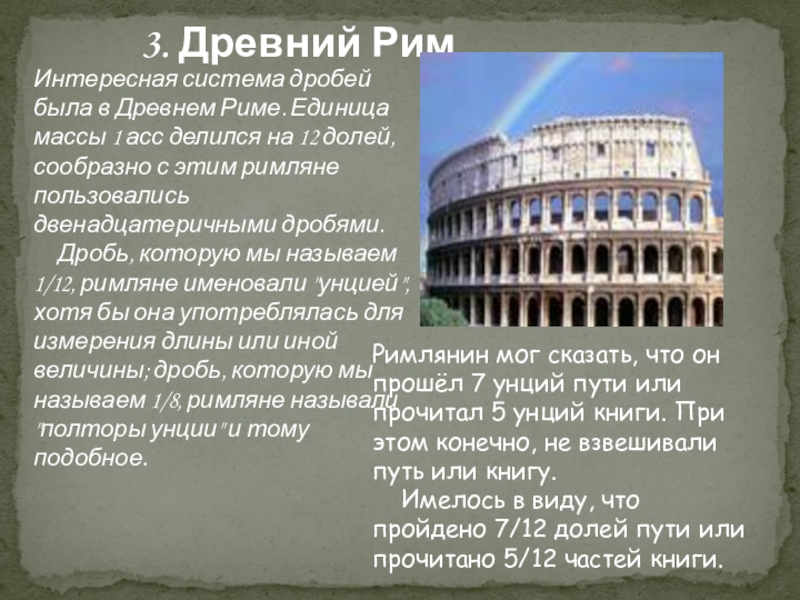 3. Древний Рим

Интересная система дробей была в Древнем Риме. Единица массы 1 асс делился на 12 долей, сообразно с этим римляне пользовались двенадцатеричными дробями.

Дробь, которую мы называем 1/12, римляне именовали "унцией", хотя бы она употреблялась для измерения длины или иной величины; дробь, которую мы называем 1/8, римляне называли "полторы унции" и тому подобное.

Римлянин мог сказать, что он прошёл 7 унций пути или прочитал 5 унций книги. При этом конечно, не взвешивали путь или книгу.

Имелось в виду, что пройдено 7/12 долей пути или прочитано 5/12 частей книги.